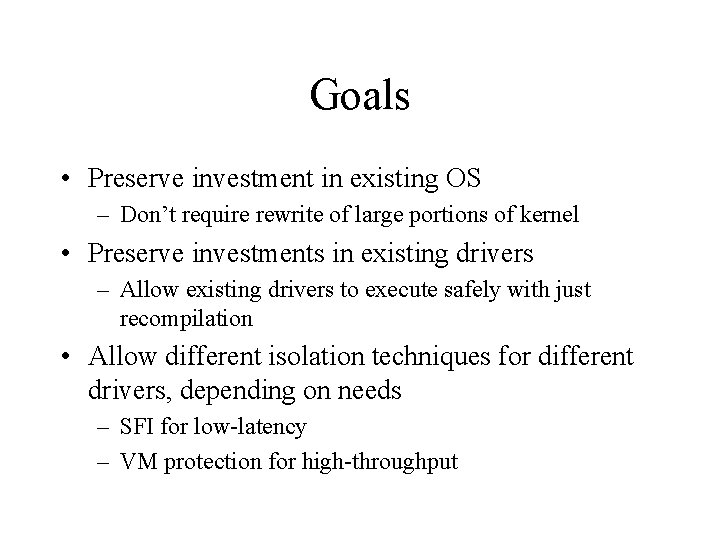 Goals

• Preserve investment in existing OS
– Don’t require rewrite of large portions of kernel

• Preserve investments in existing drivers
– Allow existing drivers to execute safely with just recompilation

• Allow different isolation techniques for different drivers, depending on needs
– SFI for low-latency
– VM protection for high-throughput